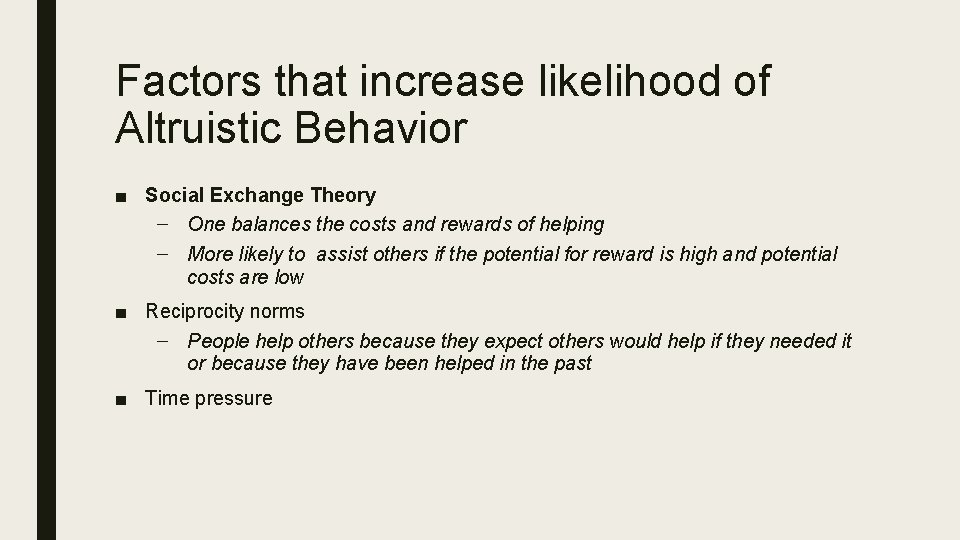 Factors that increase likelihood of Altruistic Behavior

■ Social Exchange Theory
– One balances the costs and rewards of helping
– More likely to assist others if the potential for reward is high and potential costs are low

■ Reciprocity norms
– People help others because they expect others would help if they needed it or because they have been helped in the past

■ Time pressure